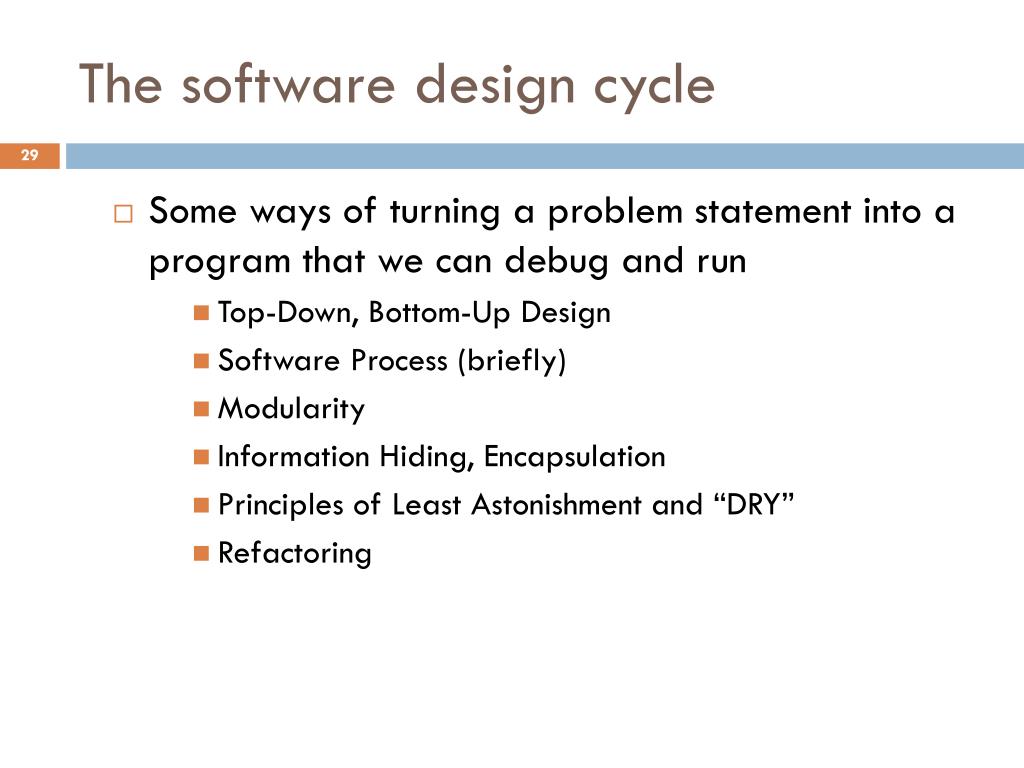 The software design cycle

29

Some ways of turning a problem statement into a program that we can debug and run

Top-Down, Bottom-Up Design

Software Process (briefly)

Modularity

Information Hiding, Encapsulation

Principles of Least Astonishment and “DRY”

Refactoring